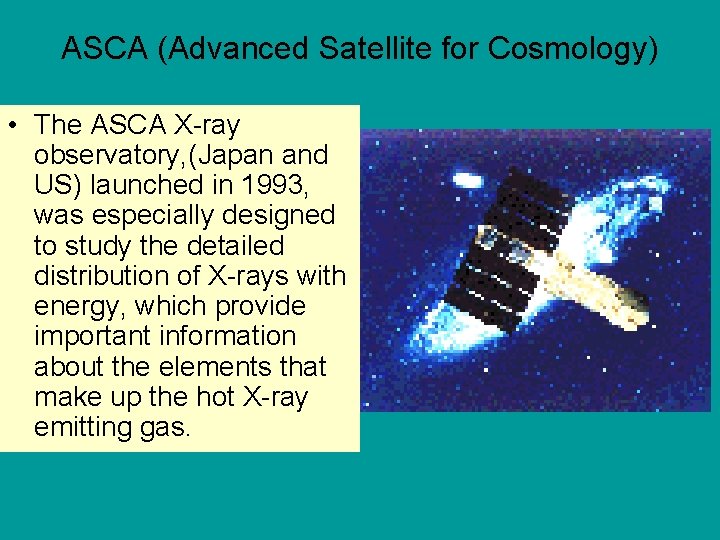 ASCA (Advanced Satellite for Cosmology)

• The ASCA X-ray observatory,(Japan and US) launched in 1993, was especially designed to study the detailed distribution of X-rays with energy, which provide important information about the elements that make up the hot X-ray emitting gas.